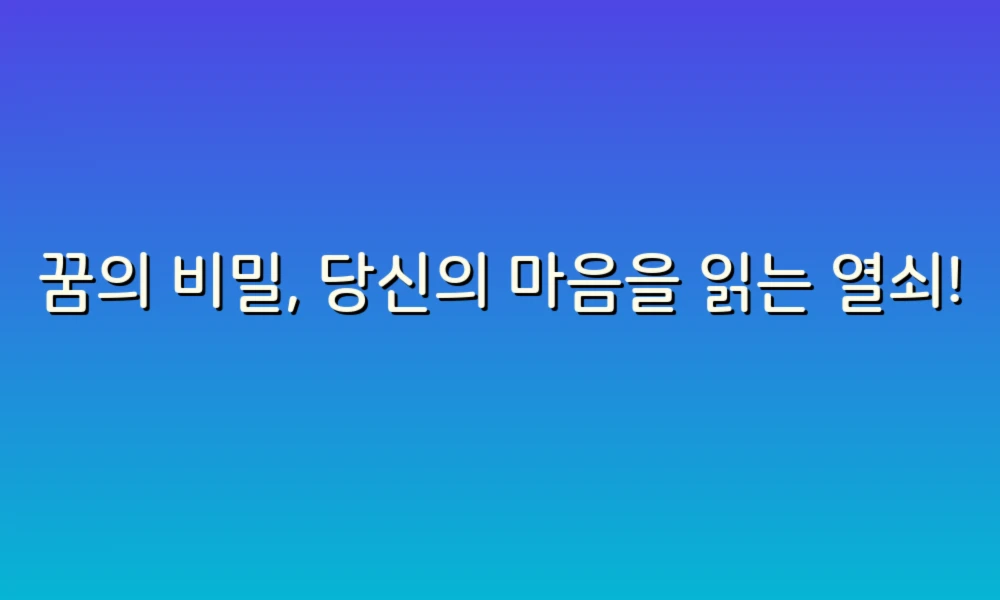 꿈의 비밀, 당신의 마음을 읽는 열쇠!